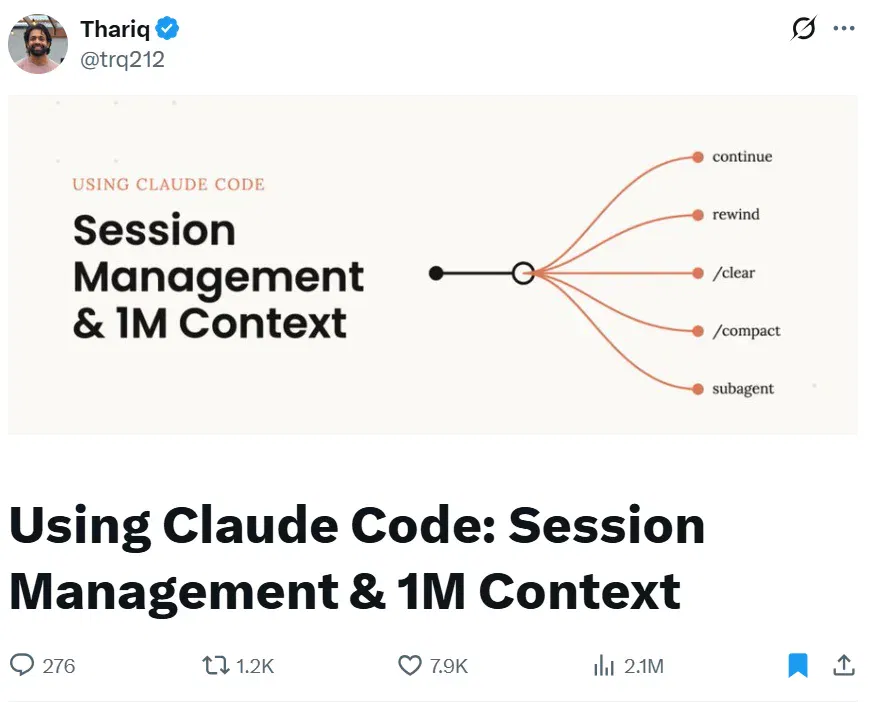 Thariq
@trq212

USING CLAUDE CODE

Session Management & 1M Context

continue
rewind
/clear
/compact
subagent

Using Claude Code: Session Management & 1M Context

276
1.2K
7.9K
2.1M